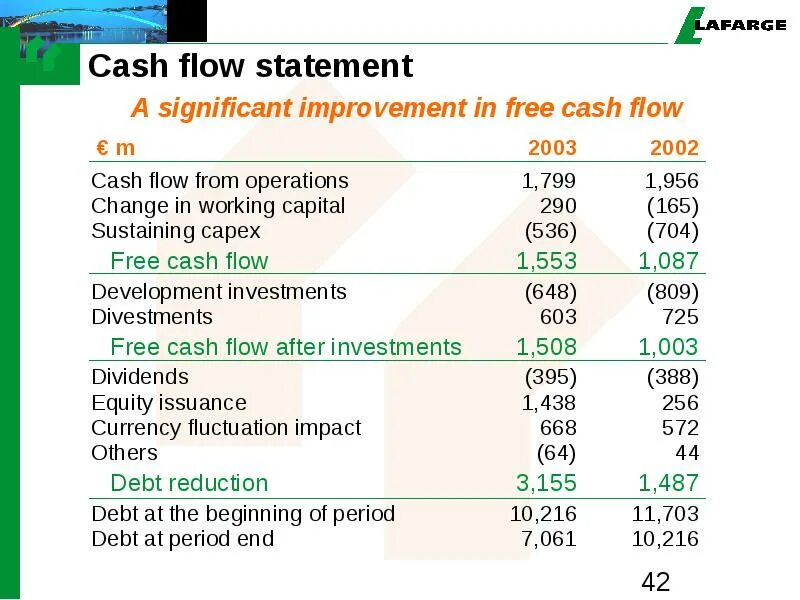 LAFARGE

Cash flow statement

A significant improvement in free cash flow

| € m | 2003 | 2002 |
|---|---|---|
| Cash flow from operations | 1,799 | 1,956 |
| Change in working capital | 290 | (165) |
| Sustaining capex | (536) | (704) |
| Free cash flow | 1,553 | 1,087 |
| Development investments | (648) | (809) |
| Divestments | 603 | 725 |
| Free cash flow after investments | 1,508 | 1,003 |
| Dividends | (395) | (388) |
| Equity issuance | 1,438 | 256 |
| Currency fluctuation impact | 668 | 572 |
| Others | (64) | 44 |
| Debt reduction | 3,155 | 1,487 |
| Debt at the beginning of period | 10,216 | 11,703 |
| Debt at period end | 7,061 | 10,216 |

42